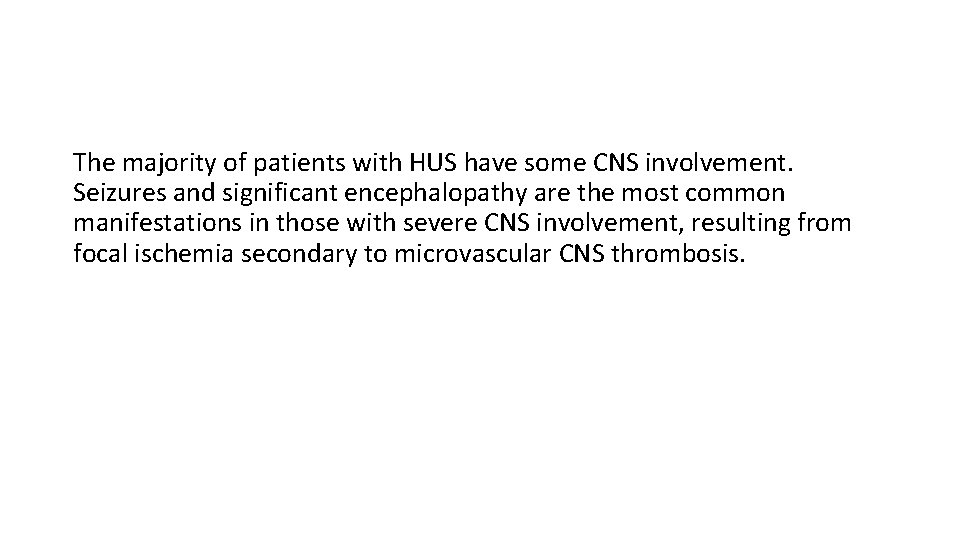 The majority of patients with HUS have some CNS involvement. Seizures and significant encephalopathy are the most common manifestations in those with severe CNS involvement, resulting from focal ischemia secondary to microvascular CNS thrombosis.